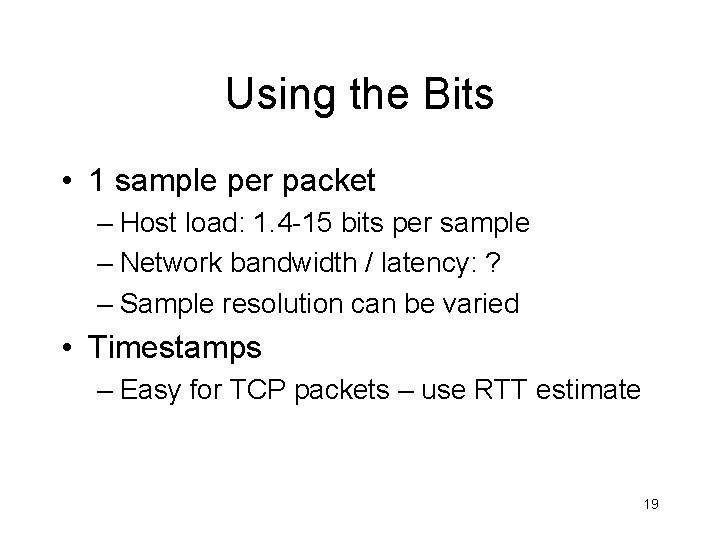 Using the Bits

• 1 sample per packet
– Host load: 1.4-15 bits per sample
– Network bandwidth / latency: ?
– Sample resolution can be varied

• Timestamps
– Easy for TCP packets – use RTT estimate

19